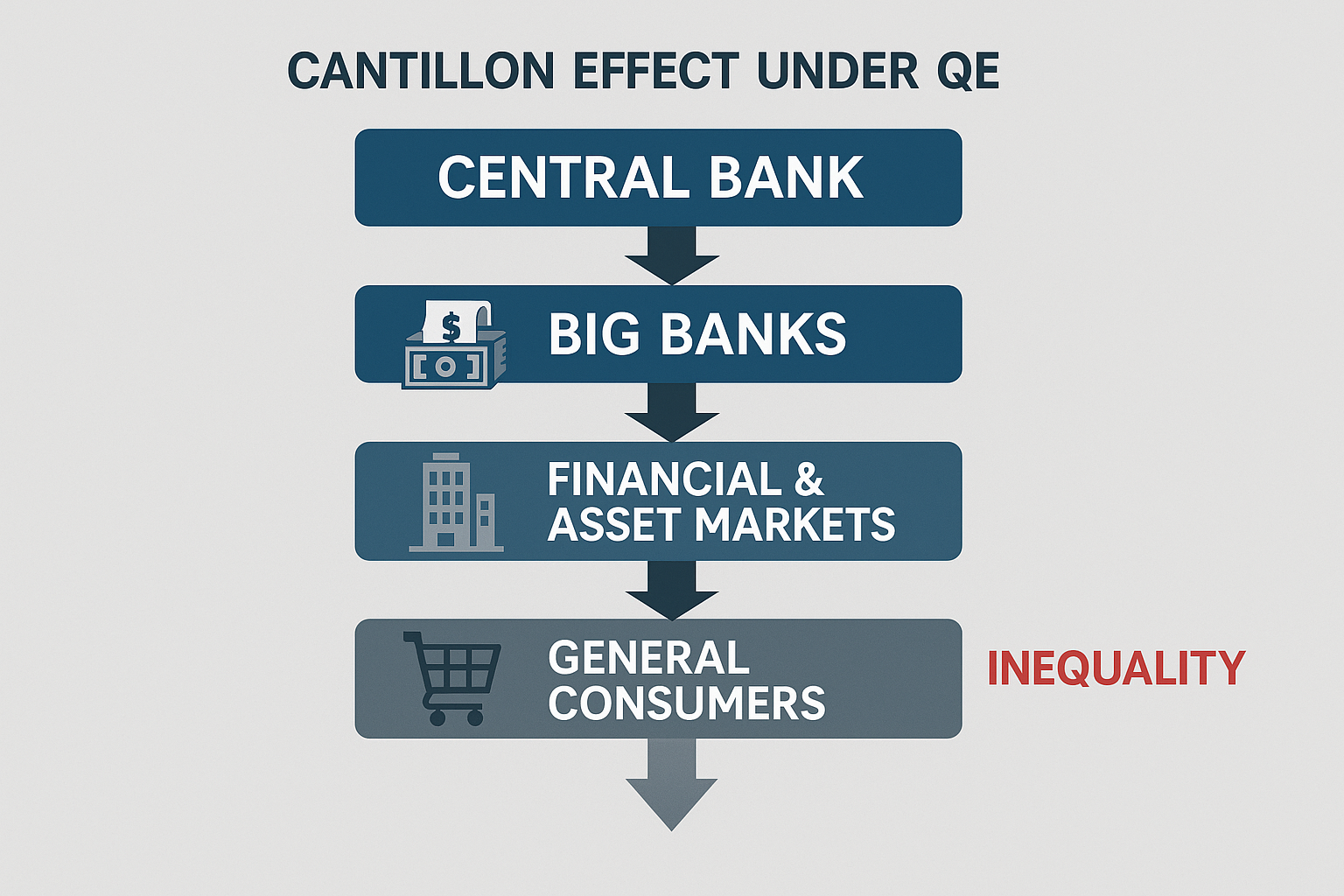 CANTILLON EFFECT UNDER QE

CENTRAL BANK

$

BIG BANKS

FINANCIAL & ASSET MARKETS

GENERAL CONSUMERS

INEQUALITY